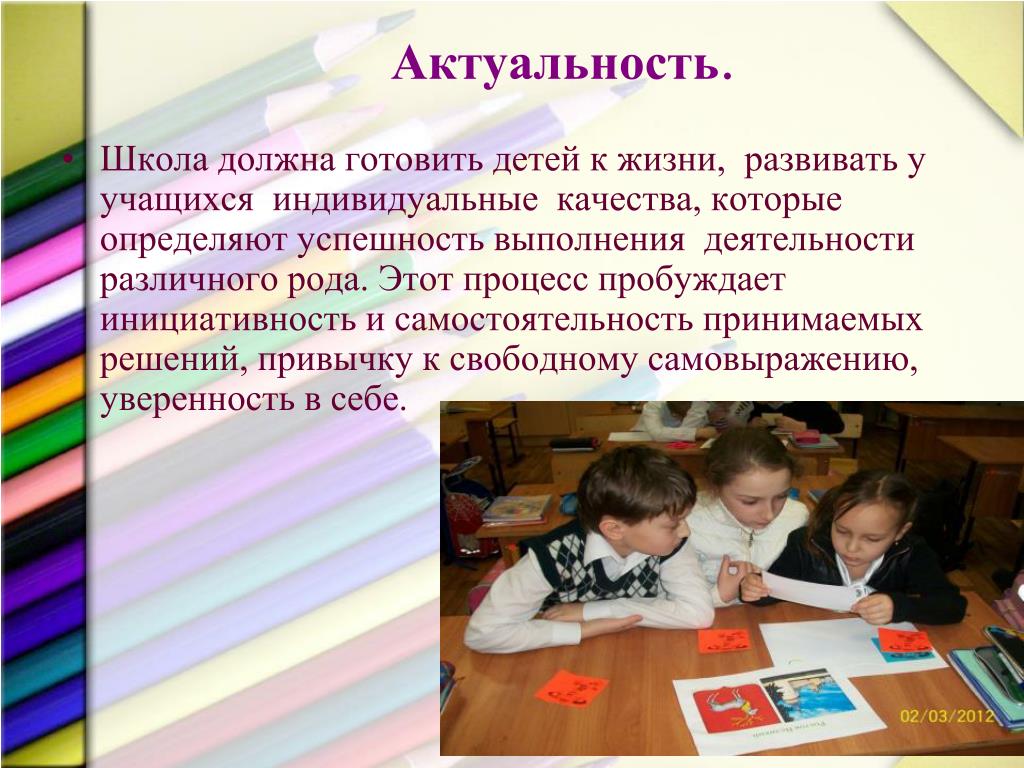 Актуальность.

• Школа должна готовить детей к жизни, развивать у учащихся индивидуальные качества, которые определяют успешность выполнения деятельности различного рода. Этот процесс пробуждает инициативность и самостоятельность принимаемых решений, привычку к свободному самовыражению, уверенность в себе.

02/03/2012